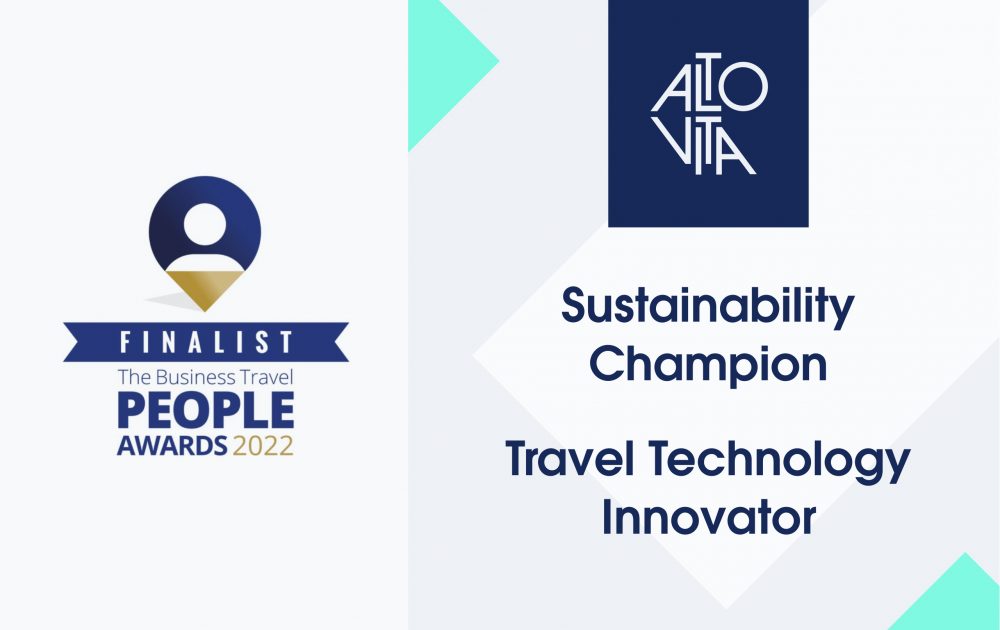 FINALIST
The Business Travel
PEOPLE
AWARDS 2022

ALTO
VITA

Sustainability Champion

Travel Technology Innovator